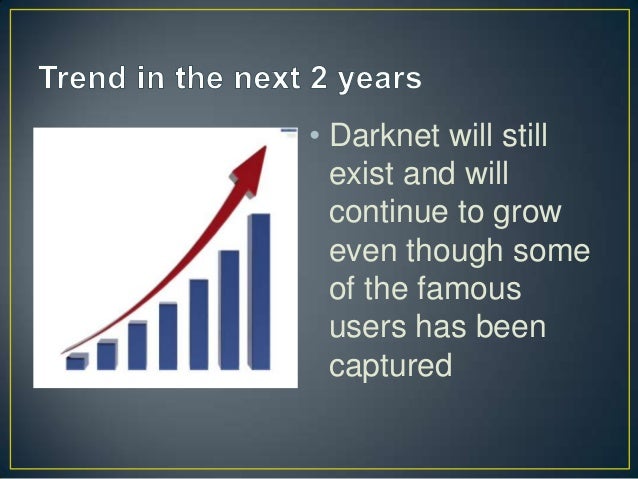 Trend in the next 2 years

• Darknet will still exist and will continue to grow even though some of the famous users has been captured